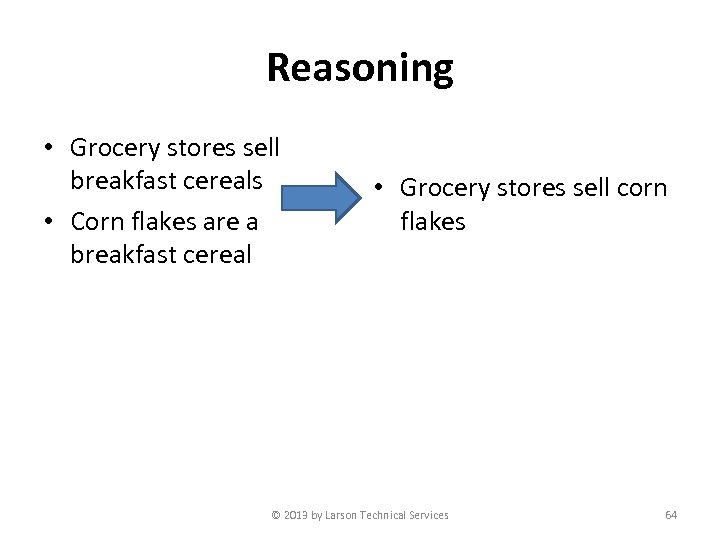 Reasoning

• Grocery stores sell breakfast cereals
• Corn flakes are a breakfast cereal

• Grocery stores sell corn flakes

© 2013 by Larson Technical Services

64